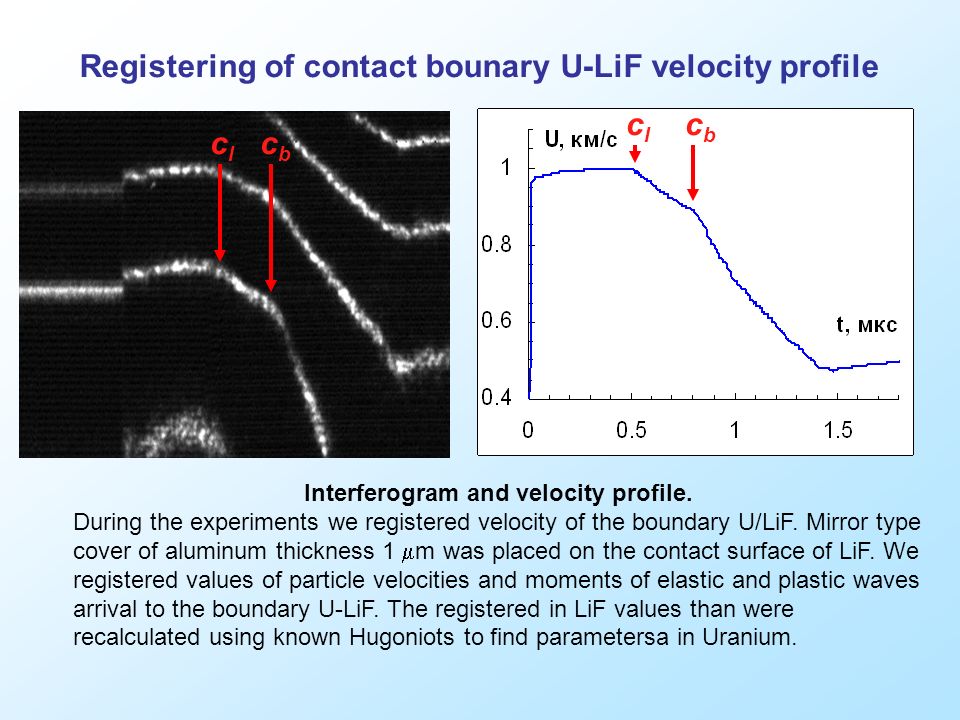 Registering of contact bounary U-LiF velocity profile

$c_l$ $c_b$

U, км/с $c_l$ $c_b$

1

0.8

0.6

0.4

t, мкс

0 0.5 1 1.5

Interferogram and velocity profile.

During the experiments we registered velocity of the boundary U/LiF. Mirror type cover of aluminum thickness 1 $\mu$m was placed on the contact surface of LiF. We registered values of particle velocities and moments of elastic and plastic waves arrival to the boundary U-LiF. The registered in LiF values than were recalculated using known Hugoniots to find parametersa in Uranium.